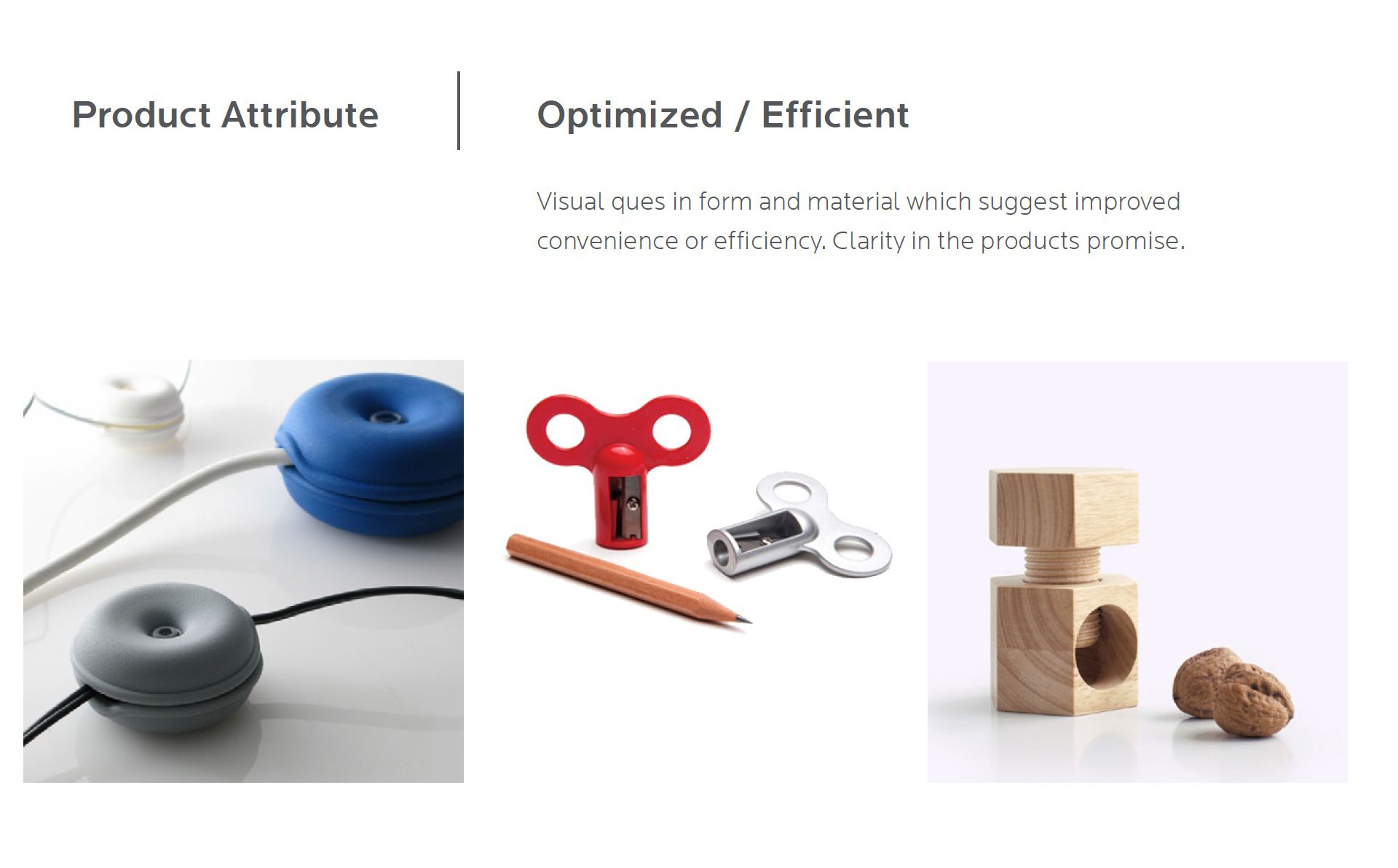 Product Attribute

Optimized / Efficient

Visual ques in form and material which suggest improved convenience or efficiency. Clarity in the products promise.